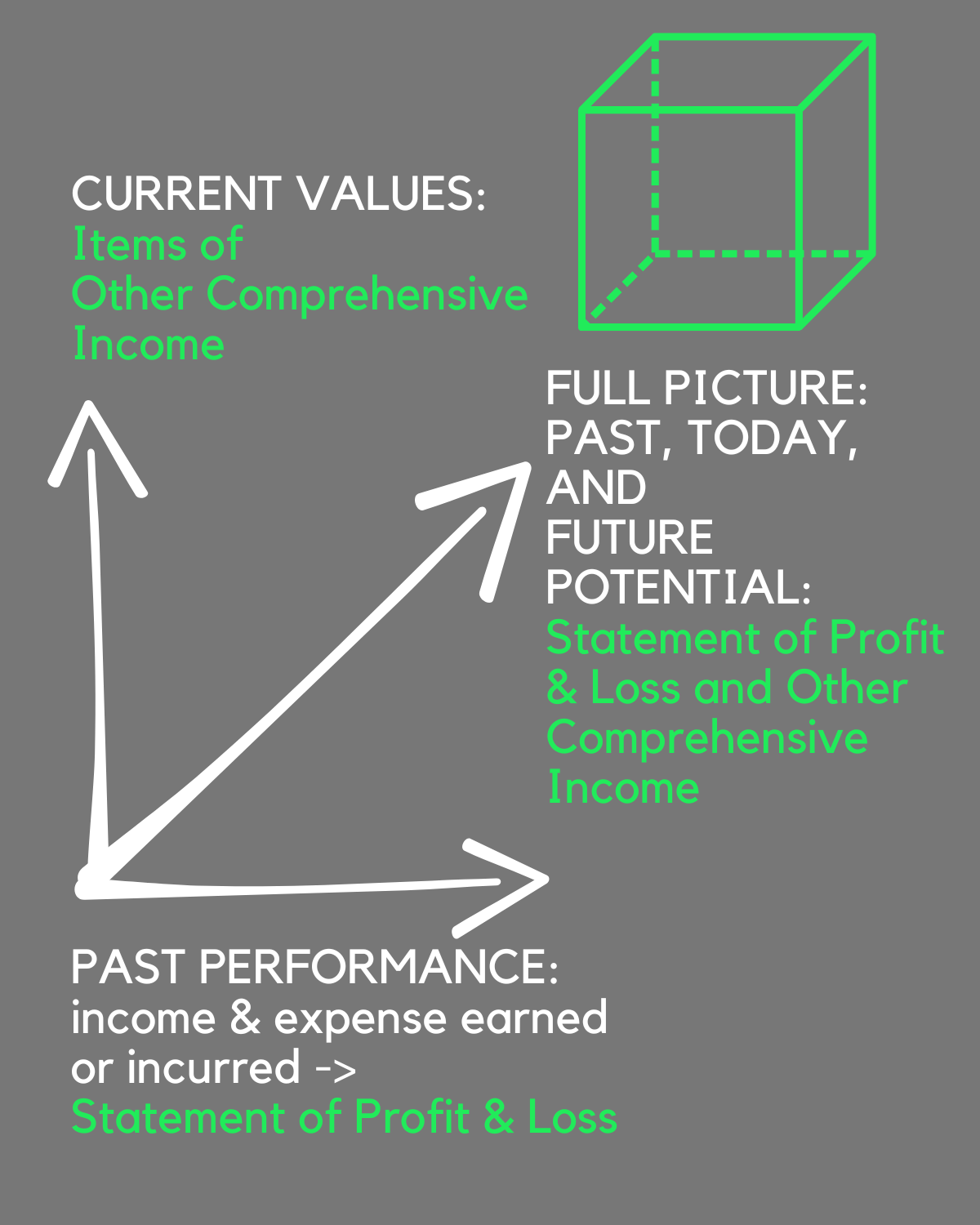 CURRENT VALUES:
Items of
Other Comprehensive
Income

FULL PICTURE:
PAST, TODAY,
AND
FUTURE
POTENTIAL:
Statement of Profit
& Loss and Other
Comprehensive
Income

PAST PERFORMANCE:
income & expense earned
or incurred ->
Statement of Profit & Loss